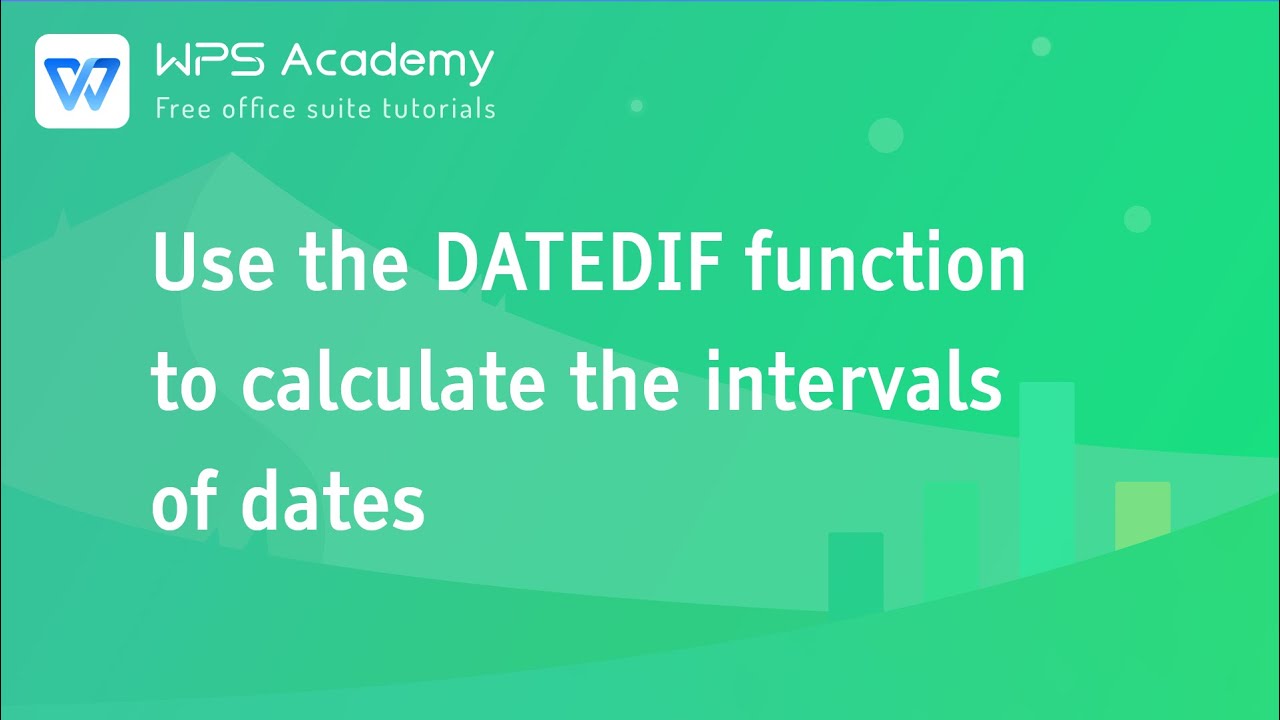 WPS Academy
Free office suite tutorials

Use the DATEDIF function to calculate the intervals of dates